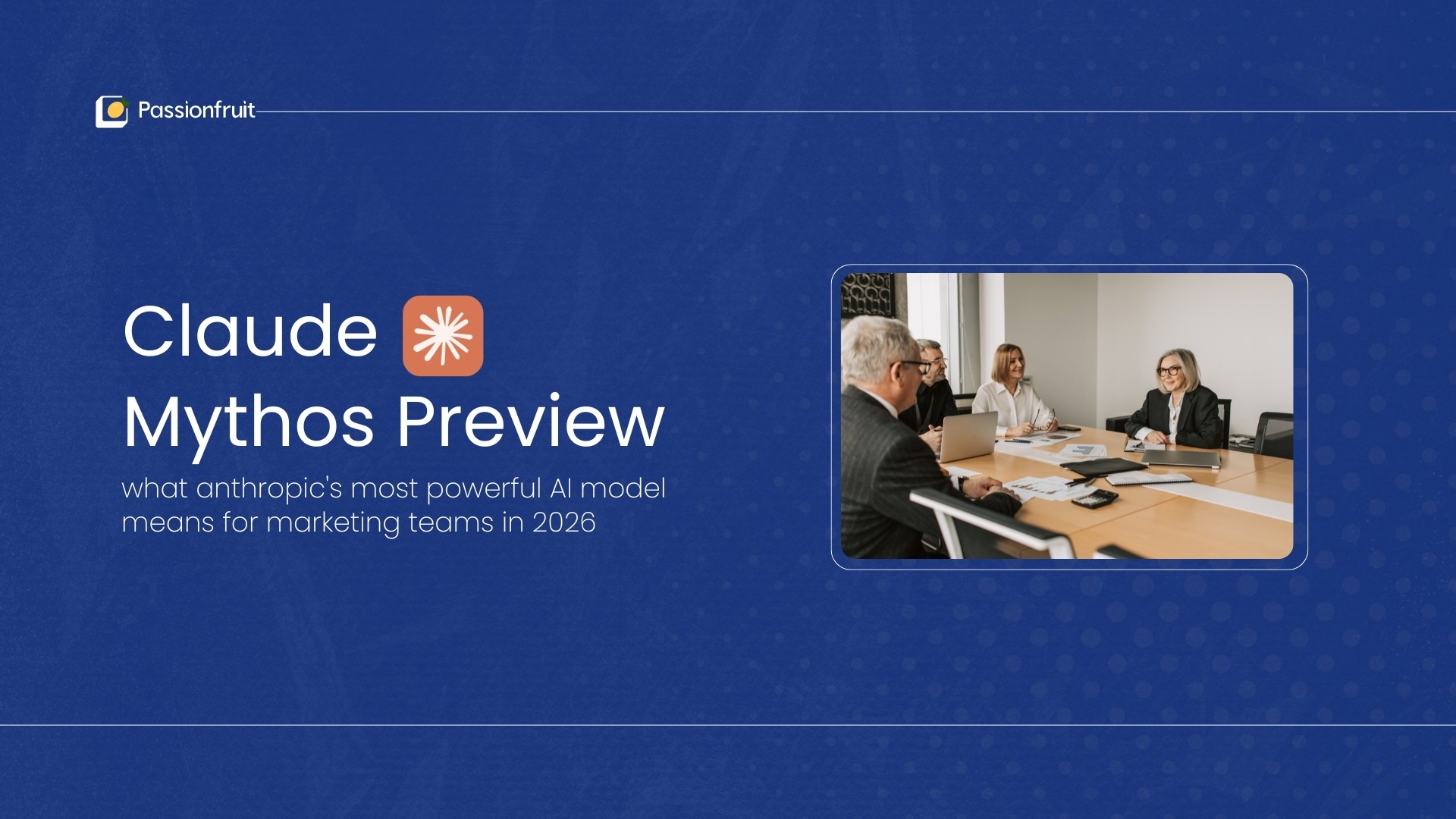 Passionfruit

Claude
Mythos Preview

what anthropic's most powerful AI model means for marketing teams in 2026